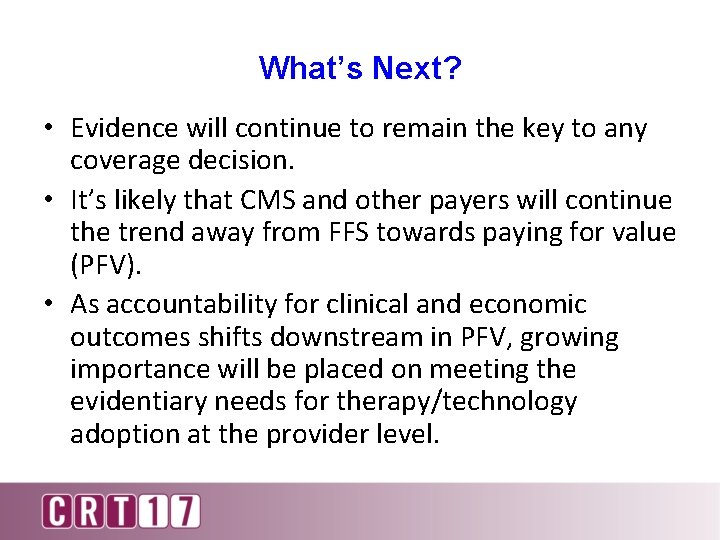 What's Next?

• Evidence will continue to remain the key to any coverage decision.

• It's likely that CMS and other payers will continue the trend away from FFS towards paying for value (PFV).

• As accountability for clinical and economic outcomes shifts downstream in PFV, growing importance will be placed on meeting the evidentiary needs for therapy/technology adoption at the provider level.

CRT17